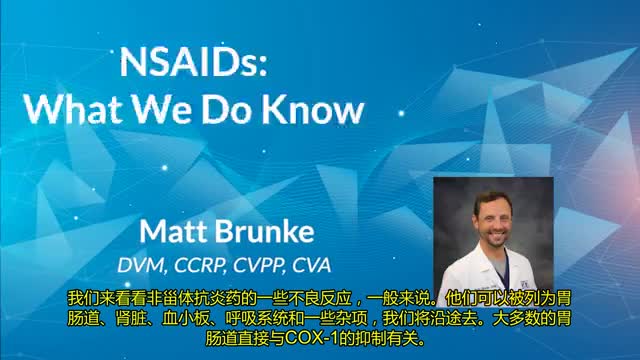 NSAIDs:
What We Do Know

Matt Brunke
DVM, CCRP, CVPP, CVA

我们来看看非甾体抗炎药的一些不良反应，一般来说。他们可以被列为胃肠道、肾脏、血小板、呼吸系统和一些杂项，我们将沿途去。大多数的胃肠道直接与COX-1的抑制有关。